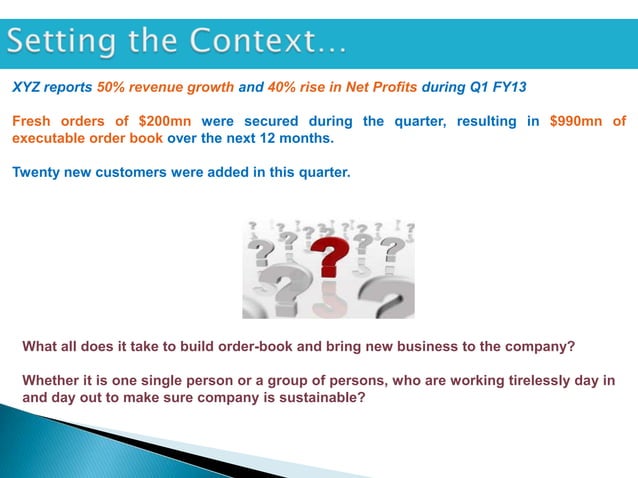 Setting the Context…

XYZ reports 50% revenue growth and 40% rise in Net Profits during Q1 FY13

Fresh orders of $200mn were secured during the quarter, resulting in $990mn of executable order book over the next 12 months.

Twenty new customers were added in this quarter.

What all does it take to build order-book and bring new business to the company?

Whether it is one single person or a group of persons, who are working tirelessly day in and day out to make sure company is sustainable?